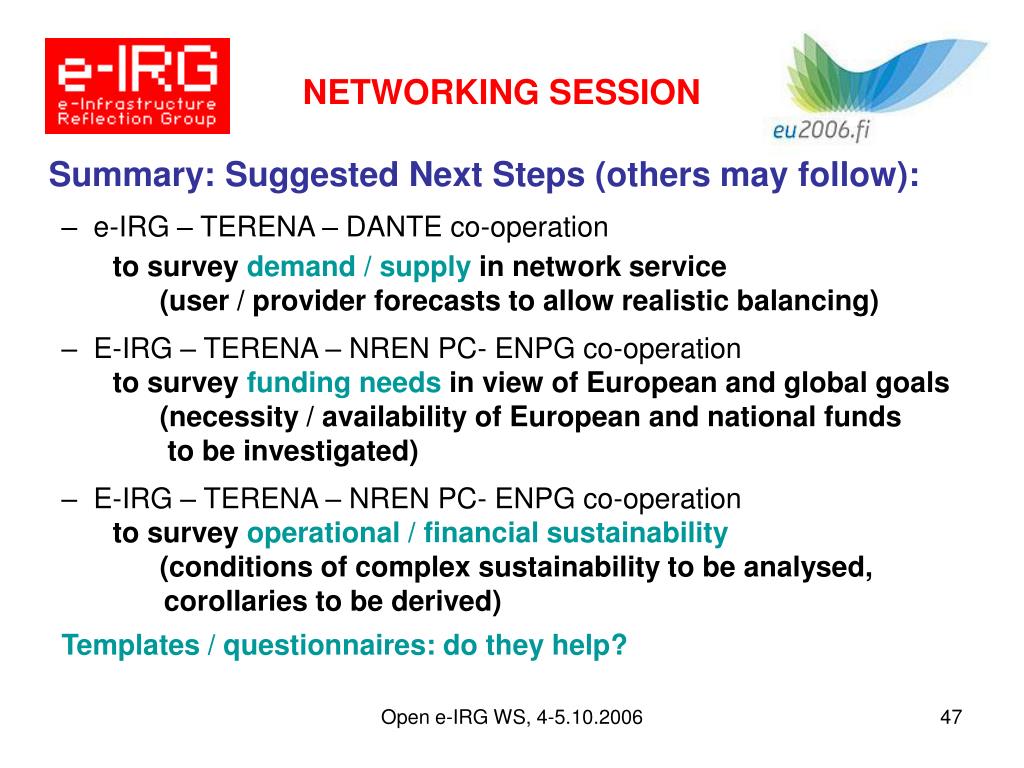 e-IRG
e-Infrastructure Reflection Group

NETWORKING SESSION

eu2006.fi

Summary: Suggested Next Steps (others may follow):

– e-IRG – TERENA – DANTE co-operation
to survey demand / supply in network service
(user / provider forecasts to allow realistic balancing)

– E-IRG – TERENA – NREN PC- ENPG co-operation
to survey funding needs in view of European and global goals
(necessity / availability of European and national funds
to be investigated)

– E-IRG – TERENA – NREN PC- ENPG co-operation
to survey operational / financial sustainability
(conditions of complex sustainability to be analysed,
corollaries to be derived)

Templates / questionnaires: do they help?

Open e-IRG WS, 4-5.10.2006

47